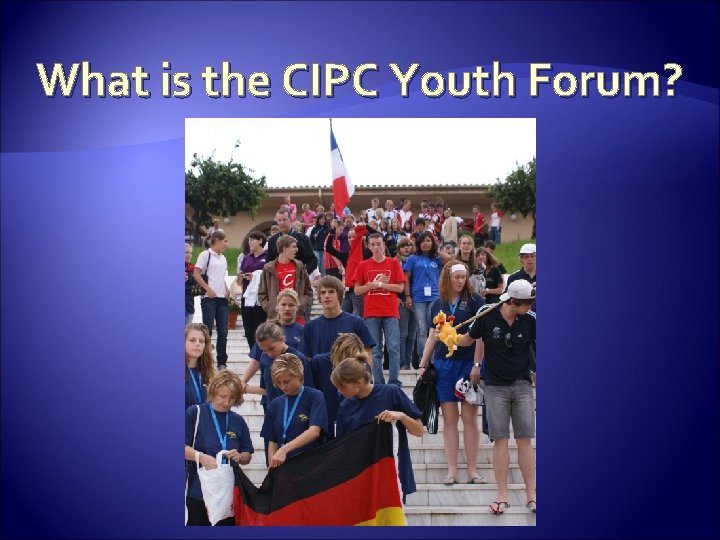 What is the CIPC Youth Forum?